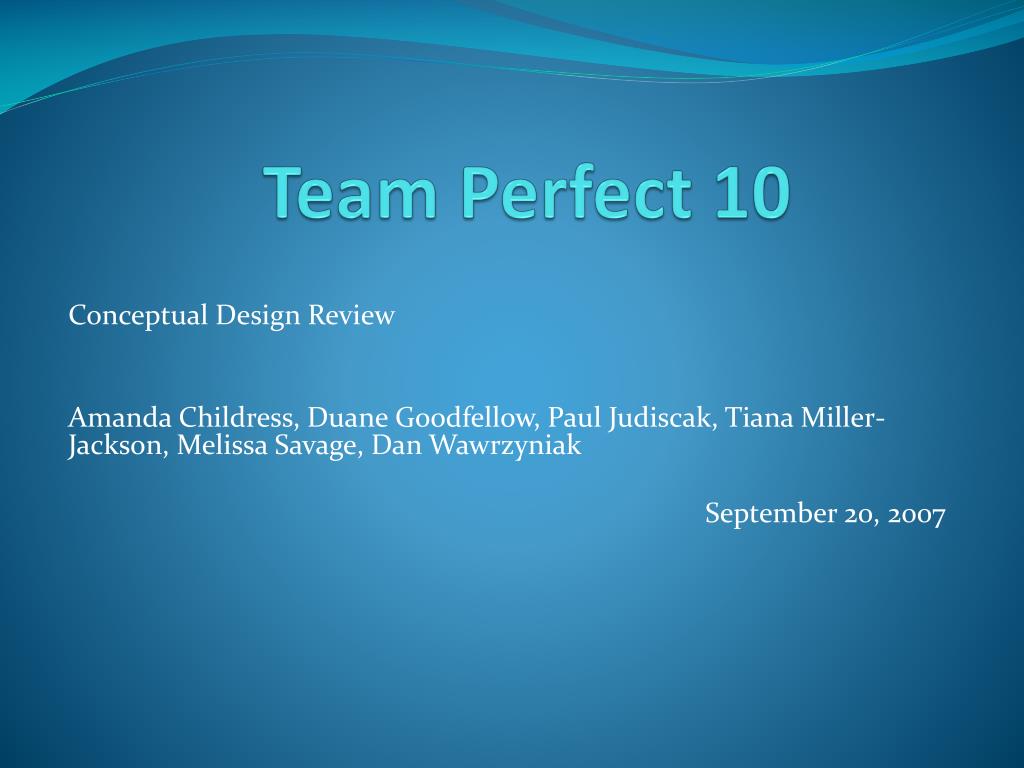 Team Perfect 10

Conceptual Design Review

Amanda Childress, Duane Goodfellow, Paul Judiscak, Tiana Miller-Jackson, Melissa Savage, Dan Wawrzyniak

September 20, 2007